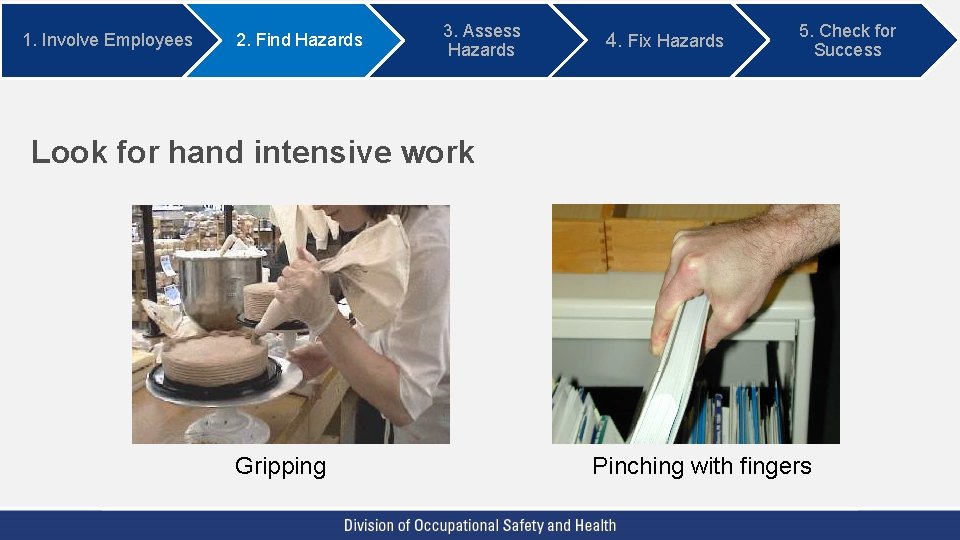 1. Involve Employees
2. Find Hazards
3. Assess Hazards
4. Fix Hazards
5. Check for Success

Look for hand intensive work

Gripping

Pinching with fingers

Division of Occupational Safety and Health